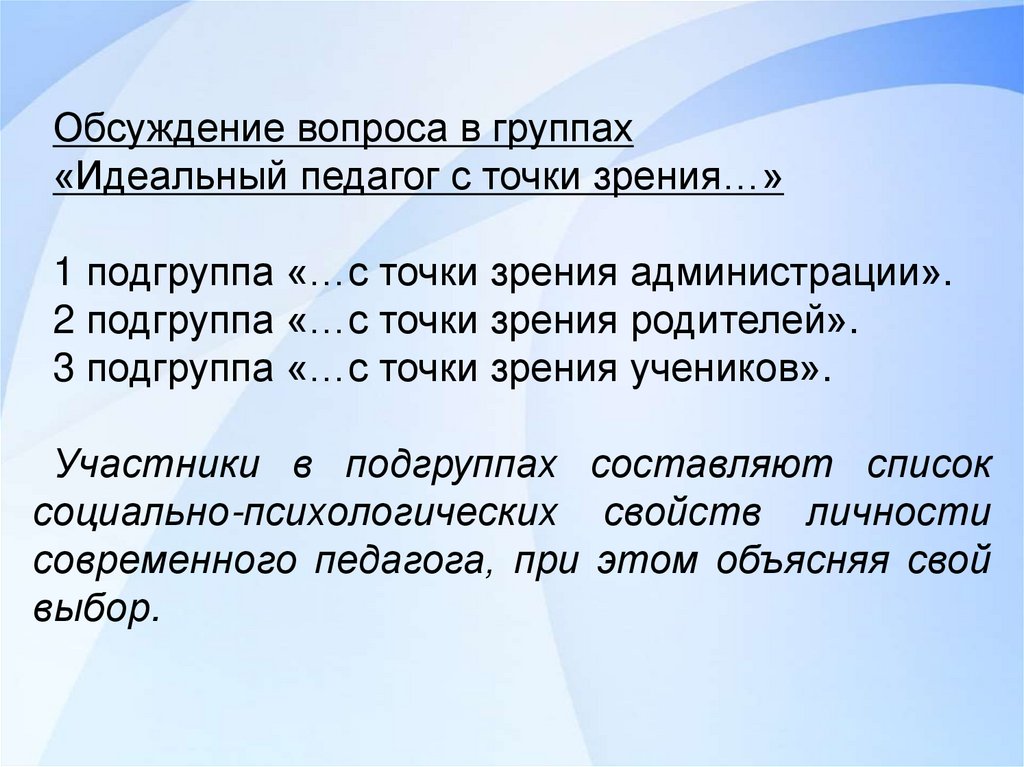 Обсуждение вопроса в группах
«Идеальный педагог с точки зрения…»

1 подгруппа «…с точки зрения администрации».
2 подгруппа «…с точки зрения родителей».
3 подгруппа «…с точки зрения учеников».

Участники в подгруппах составляют список социально-психологических свойств личности современного педагога, при этом объясняя свой выбор.